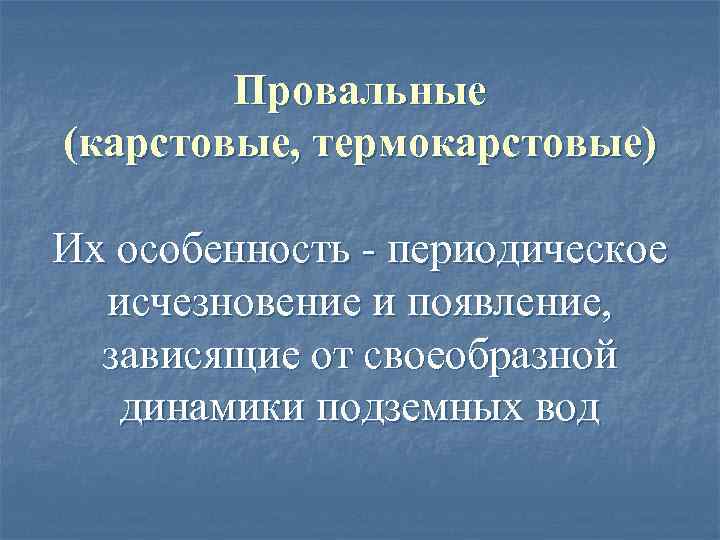 Провальные (карстовые, термокарстовые)

Их особенность - периодическое исчезновение и появление, зависящие от своеобразной динамики подземных вод